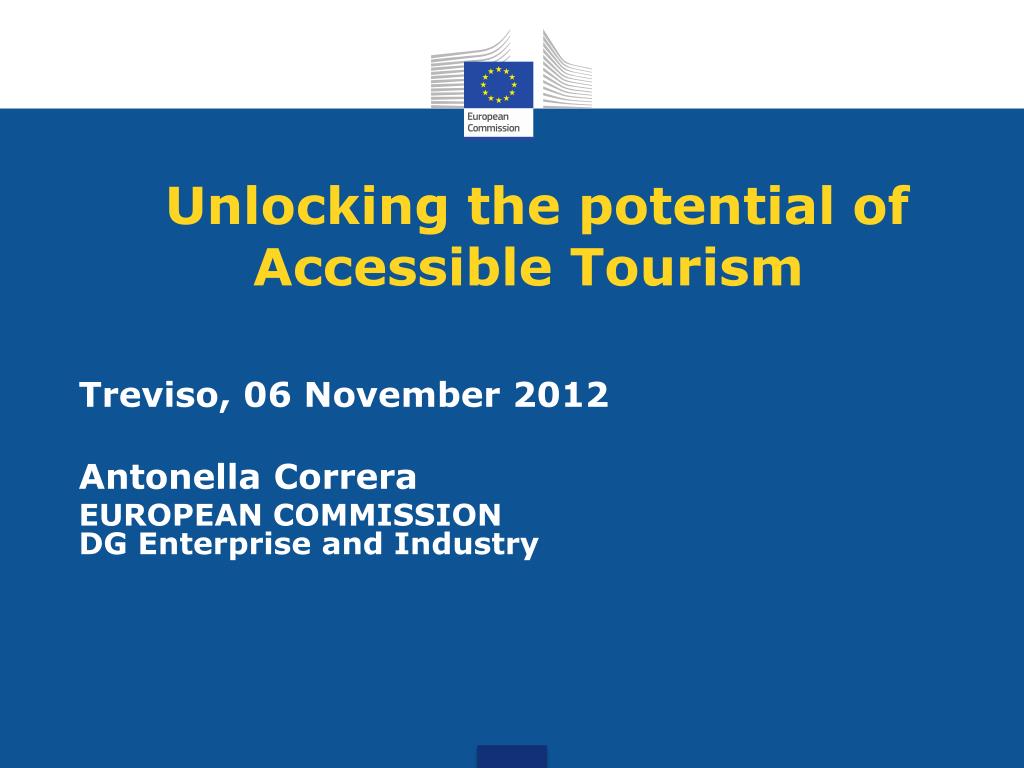 European Commission

Unlocking the potential of Accessible Tourism

Treviso, 06 November 2012

Antonella Correra
EUROPEAN COMMISSION
DG Enterprise and Industry